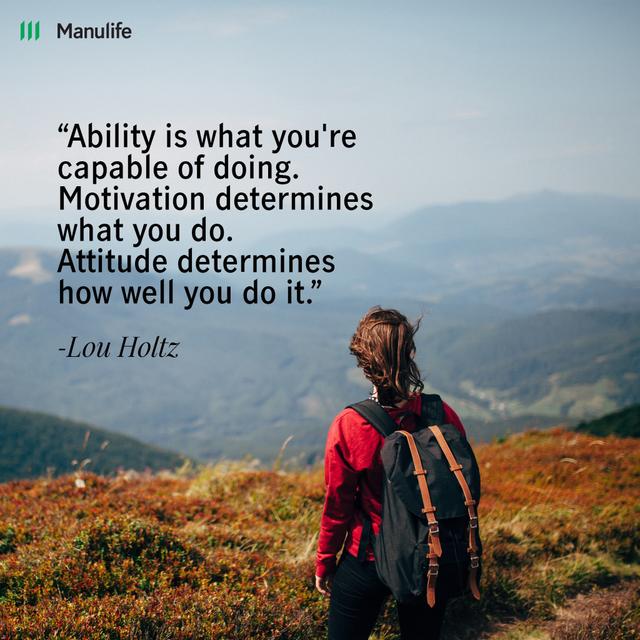 Manulife

“Ability is what you're capable of doing. Motivation determines what you do. Attitude determines how well you do it.”

-Lou Holtz